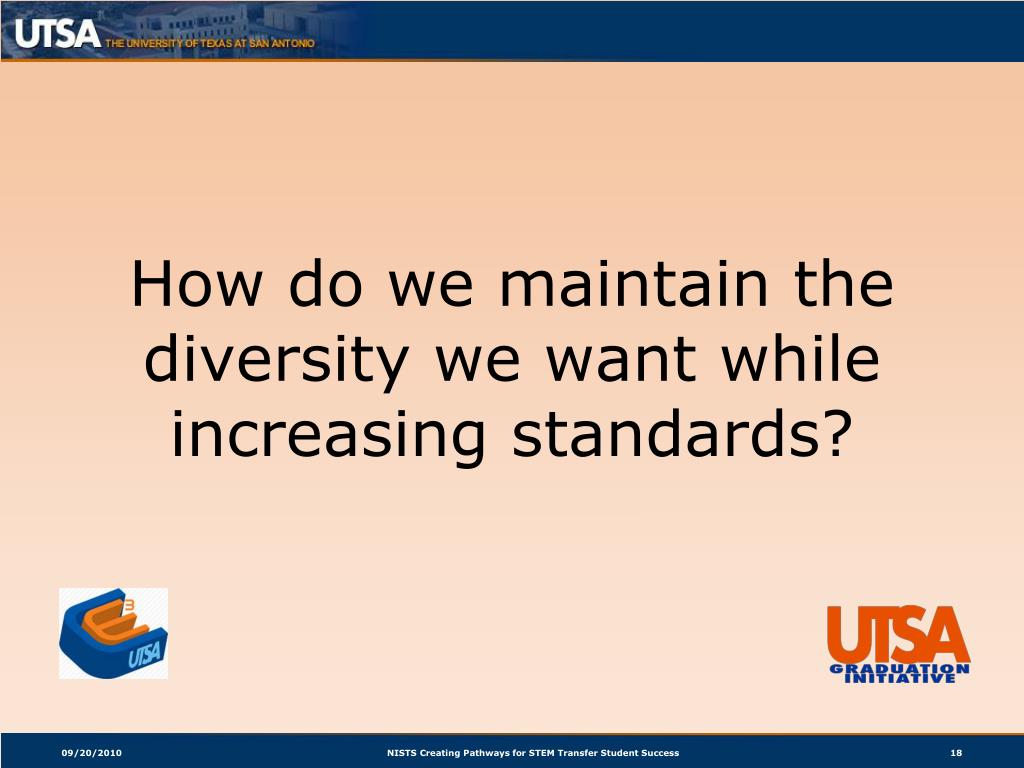 UTSA THE UNIVERSITY OF TEXAS AT SAN ANTONIO

How do we maintain the diversity we want while increasing standards?

3 UTSA

UTSA GRADUATION INITIATIVE

09/20/2010 NISTS Creating Pathways for STEM Transfer Student Success 18